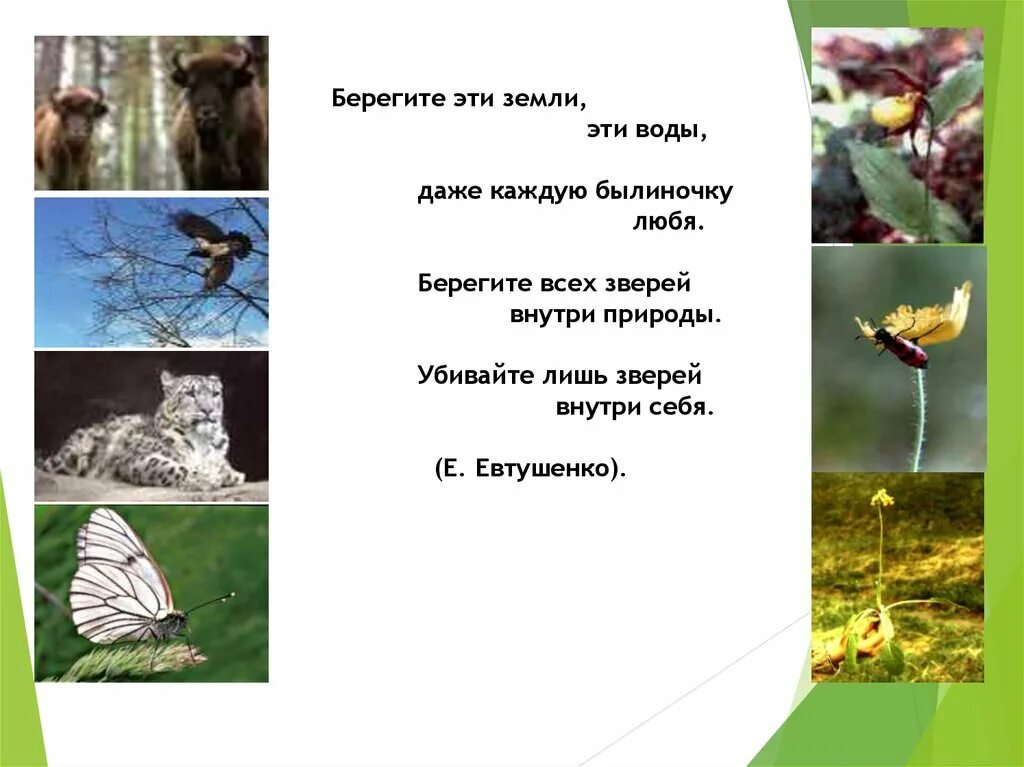 Берегите эти земли,
эти воды,

даже каждую былиночку
любя.

Берегите всех зверей
внутри природы.

Убивайте лишь зверей
внутри себя.

(Е. Евтушенко).